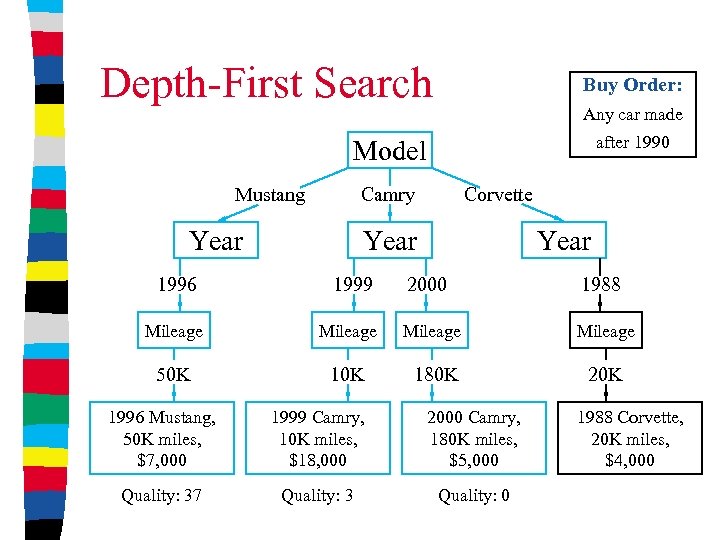 Depth-First Search

Buy Order:
Any car made after 1990

Model

Mustang Camry Corvette

Year Year Year

1996 1999 2000 1988

Mileage Mileage Mileage Mileage

50K 10K 180K 20K

1996 Mustang, 50K miles, $7,000

1999 Camry, 10K miles, $18,000

2000 Camry, 180K miles, $5,000

1988 Corvette, 20K miles, $4,000

Quality: 37 Quality: 3 Quality: 0